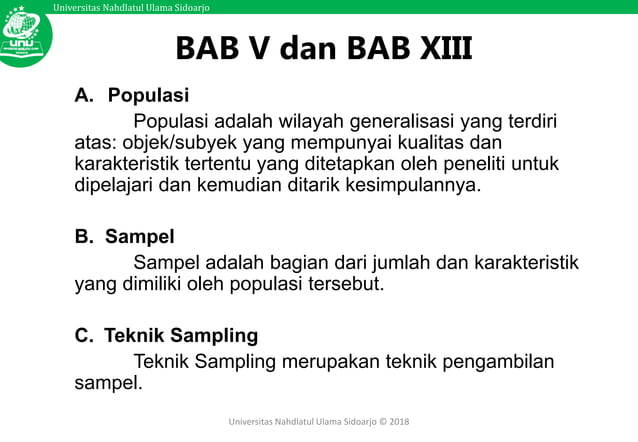 Universitas Nahdlatul Ulama Sidoarjo

UNU

BAB V dan BAB XIII

A. Populasi

Populasi adalah wilayah generalisasi yang terdiri atas: objek/subyek yang mempunyai kualitas dan karakteristik tertentu yang ditetapkan oleh peneliti untuk dipelajari dan kemudian ditarik kesimpulannya.

B. Sampel

Sampel adalah bagian dari jumlah dan karakteristik yang dimiliki oleh populasi tersebut.

C. Teknik Sampling

Teknik Sampling merupakan teknik pengambilan sampel.

Universitas Nahdlatul Ulama Sidoarjo © 2018